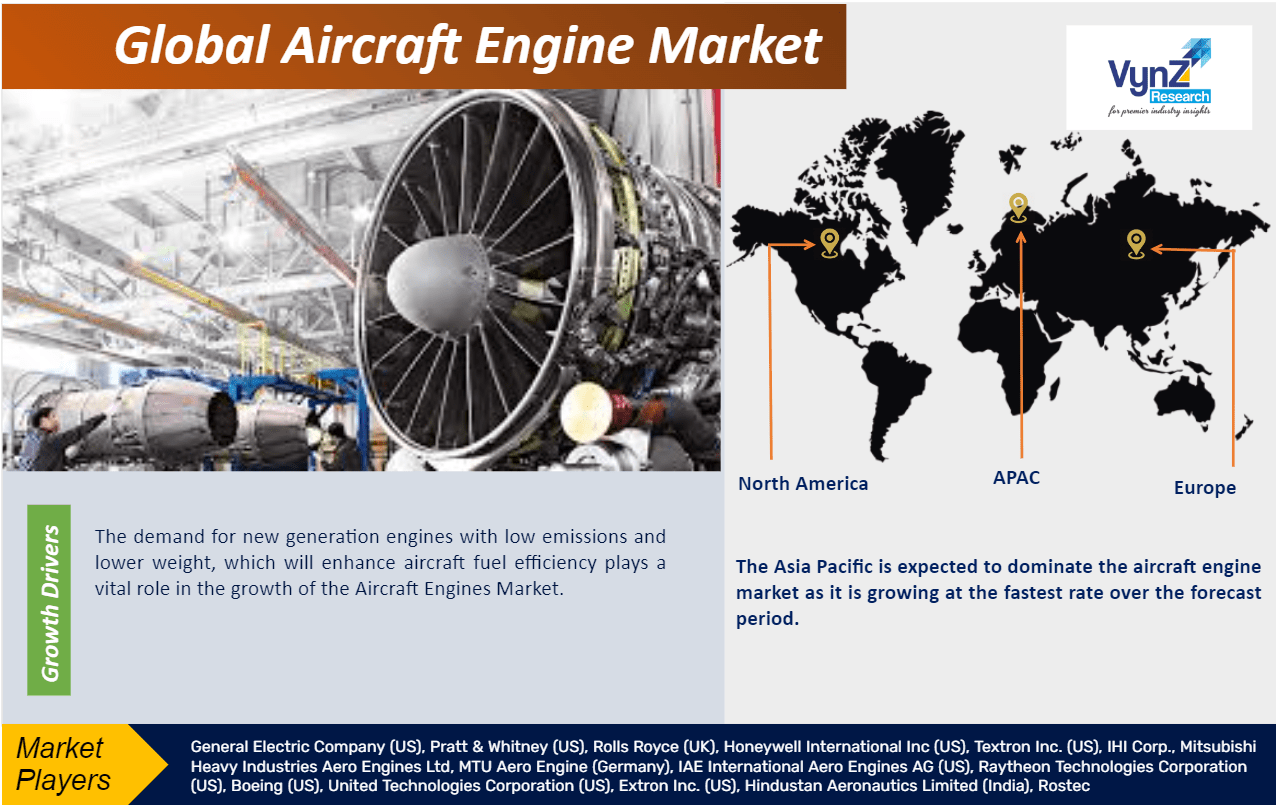 Global Aircraft Engine Market

VynZ Research
for premier industry insights

North America

APAC

Europe

Growth Drivers

The demand for new generation engines with low emissions and lower weight, which will enhance aircraft fuel efficiency plays a vital role in the growth of the Aircraft Engines Market.

The Asia Pacific is expected to dominate the aircraft engine market as it is growing at the fastest rate over the forecast period.

Market Players

General Electric Company (US), Pratt & Whitney (US), Rolls Royce (UK), Honeywell International Inc (US), Textron Inc. (US), IHI Corp., Mitsubishi Heavy Industries Aero Engines Ltd, MTU Aero Engine (Germany), IAE International Aero Engines AG (US), Raytheon Technologies Corporation (US), Boeing (US), United Technologies Corporation (US), Extron Inc. (US), Hindustan Aeronautics Limited (India), Rostec